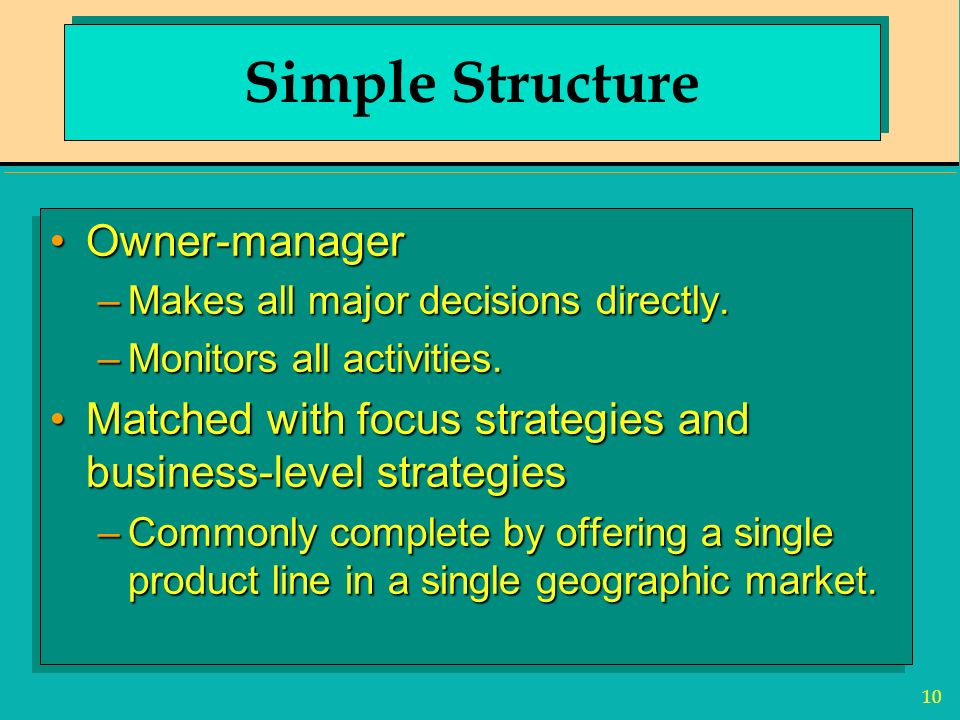 Simple Structure

• Owner-manager
– Makes all major decisions directly.
– Monitors all activities.

• Matched with focus strategies and business-level strategies
– Commonly complete by offering a single product line in a single geographic market.

10